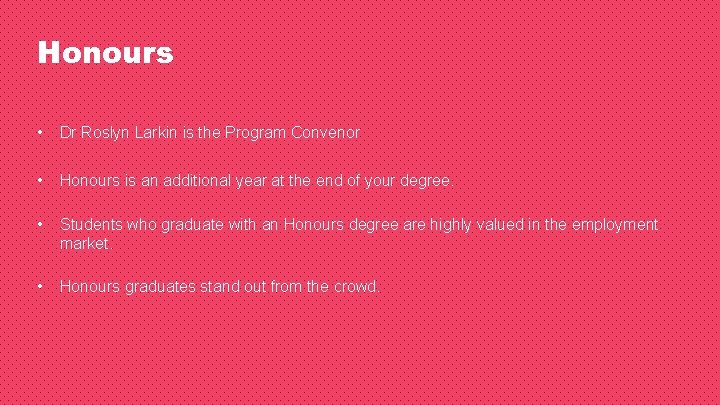 Honours

• Dr Roslyn Larkin is the Program Convenor

• Honours is an additional year at the end of your degree.

• Students who graduate with an Honours degree are highly valued in the employment market.

• Honours graduates stand out from the crowd.